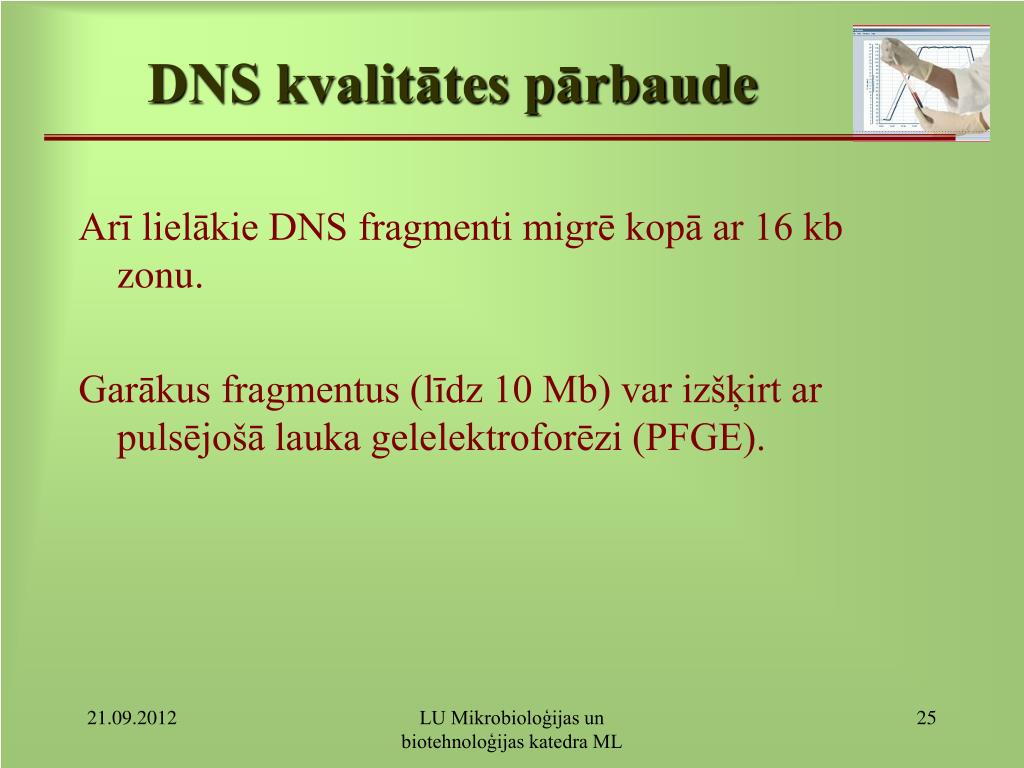 DNS kvalitātes pārbaude

Arī lielākie DNS fragmenti migrē kopā ar 16 kb zonu.

Garākus fragmentus (līdz 10 Mb) var izšķirt ar pulsējošā lauka gelelektroforēzi (PFGE).

21.09.2012

LU Mikrobioloģijas un biotehnoloģijas katedra ML

25